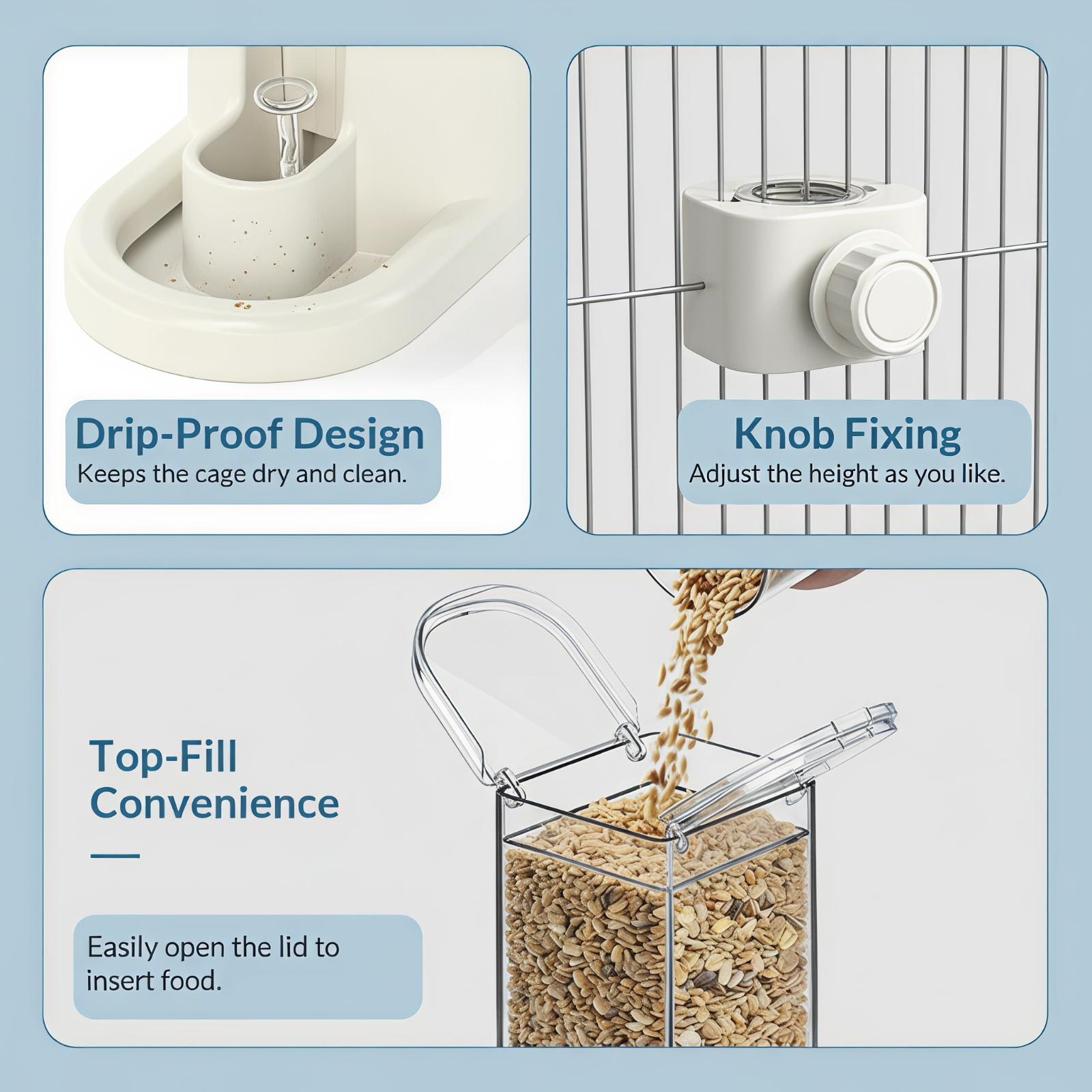 Drip-Proof Design
Keeps the cage dry and clean.

Knob Fixing
Adjust the height as you like.

Top-Fill Convenience

Easily open the lid to insert food.